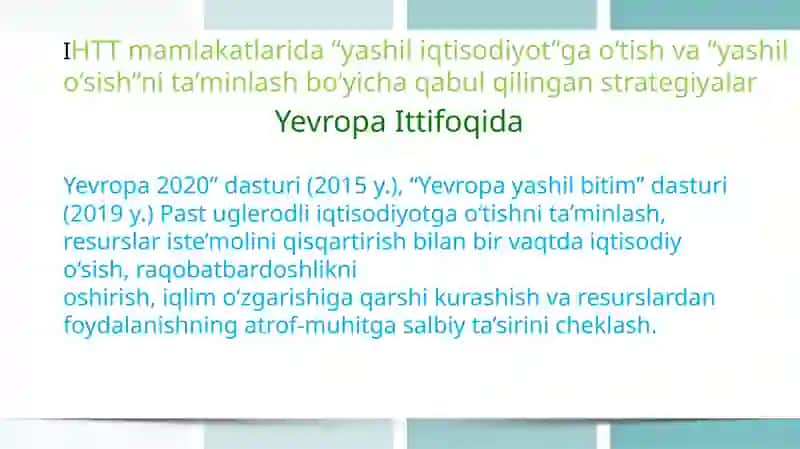 IHTT mamlakatlarida “yashil iqtisodiyot”ga o‘tish va “yashil o‘sish”ni ta’minlash bo‘yicha qabul qilingan strategiyalar

Yevropa Ittifoqida

Yevropa 2020” dasturi (2015 y.), “Yevropa yashil bitim” dasturi (2019 y.) Past uglerodli iqtisodiyotga o‘tishni ta’minlash, resurslar iste’molini qisqartirish bilan bir vaqtda iqtisodiy o‘sish, raqobatbardoshlikni
oshirish, iqlim o‘zgarishiga qarshi kurashish va resurslardan foydalanishning atrof-muhitga salbiy ta’sirini cheklash.